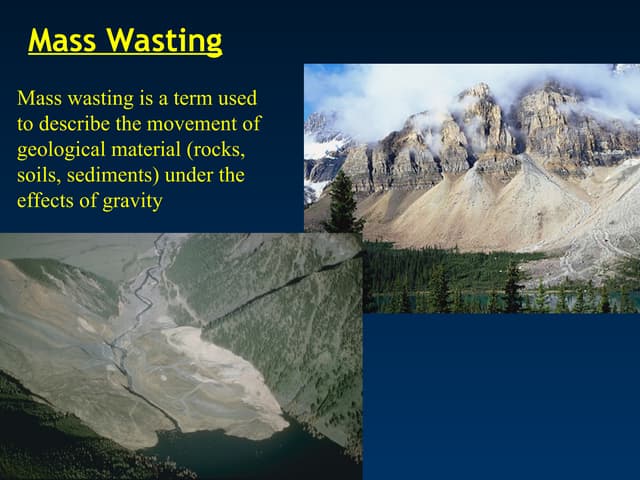 Mass Wasting

Mass wasting is a term used to describe the movement of geological material (rocks, soils, sediments) under the effects of gravity